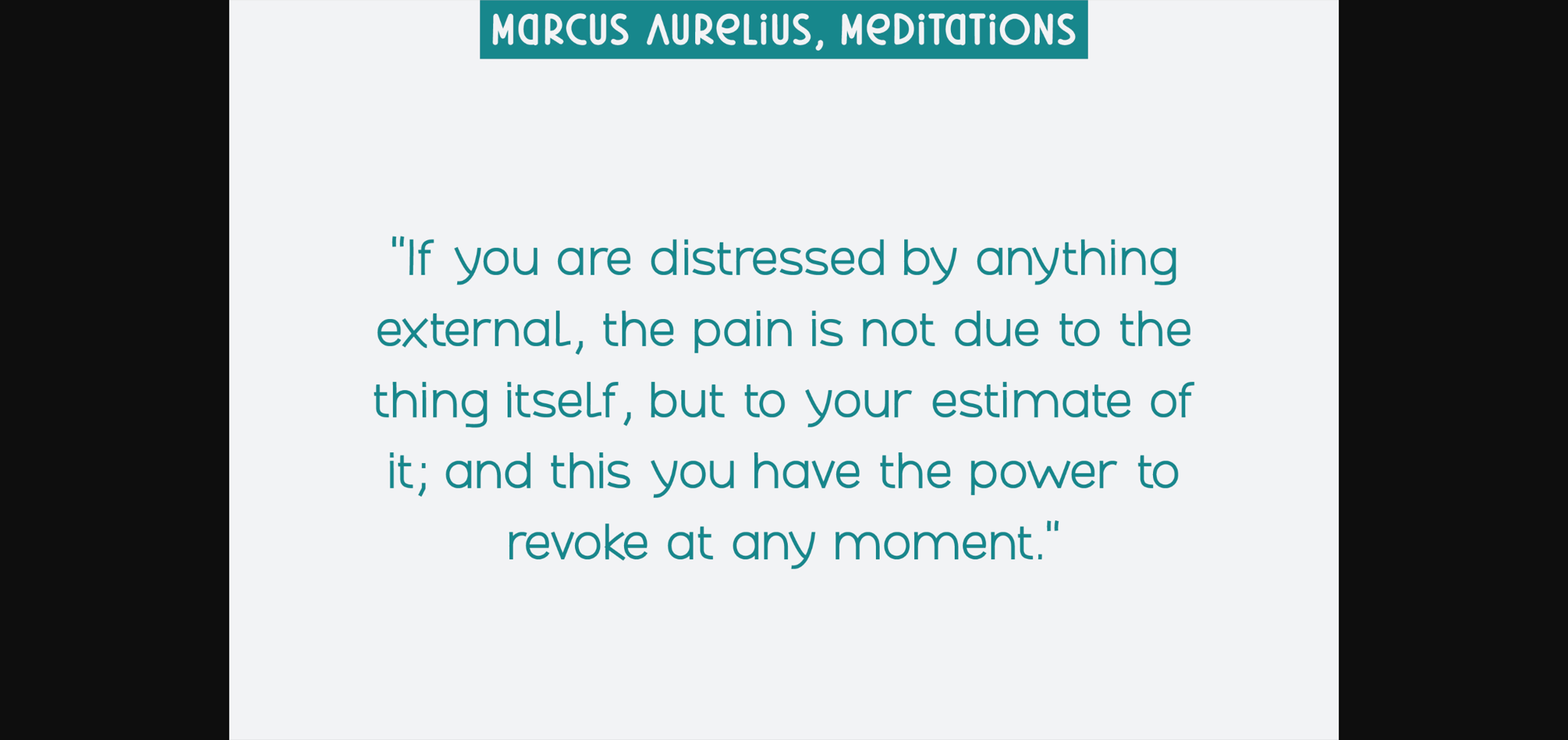 MARCUS AURELIUS, MEDITATIONS

"If you are distressed by anything external, the pain is not due to the thing itself, but to your estimate of it; and this you have the power to revoke at any moment."